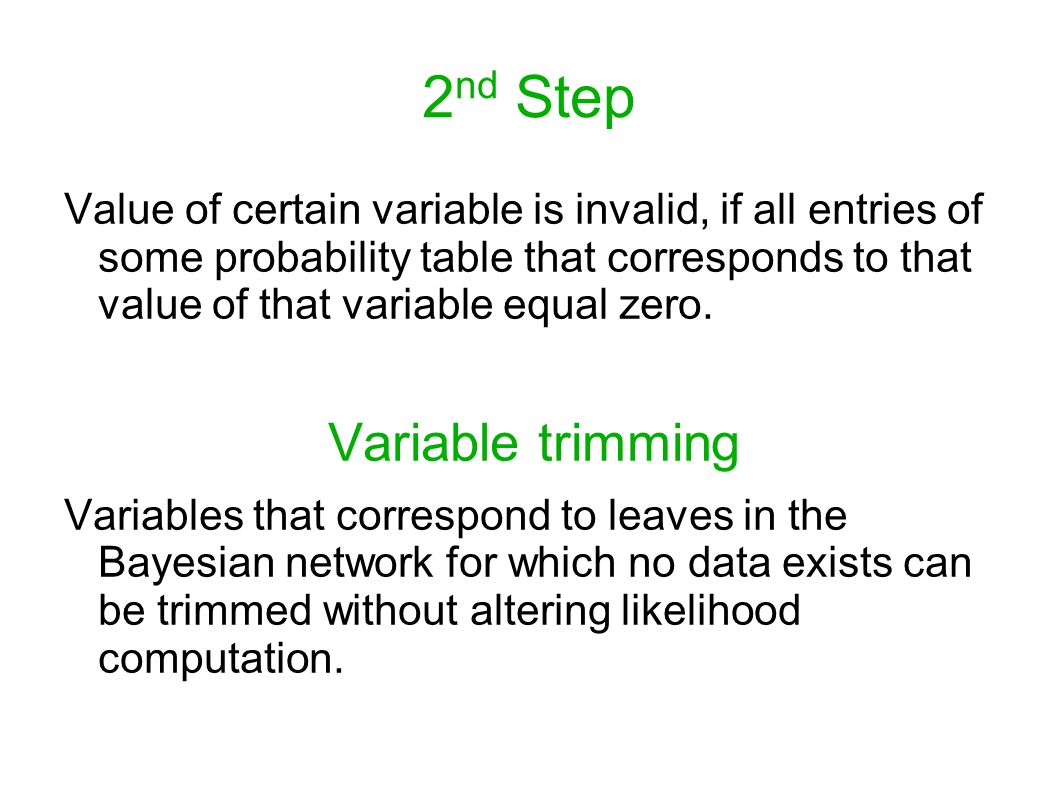 2nd Step

Value of certain variable is invalid, if all entries of some probability table that corresponds to that value of that variable equal zero.

Variable trimming

Variables that correspond to leaves in the Bayesian network for which no data exists can be trimmed without altering likelihood computation.